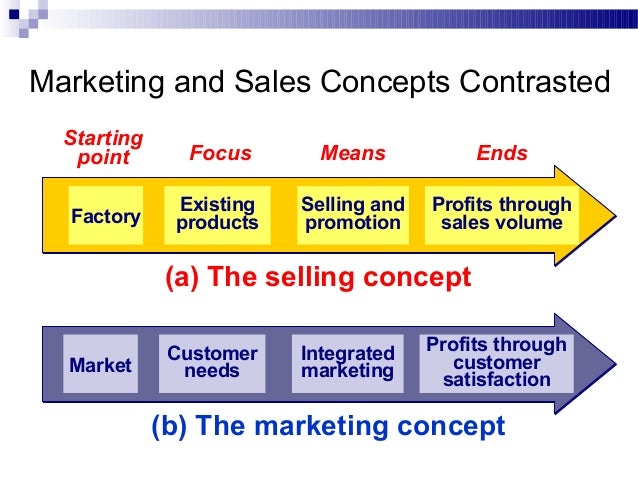 Marketing and Sales Concepts Contrasted

Starting point

Focus

Means

Ends

Factory

Existing products

Selling and promotion

Profits through sales volume

(a) The selling concept

Market

Customer needs

Integrated marketing

Profits through customer satisfaction

(b) The marketing concept